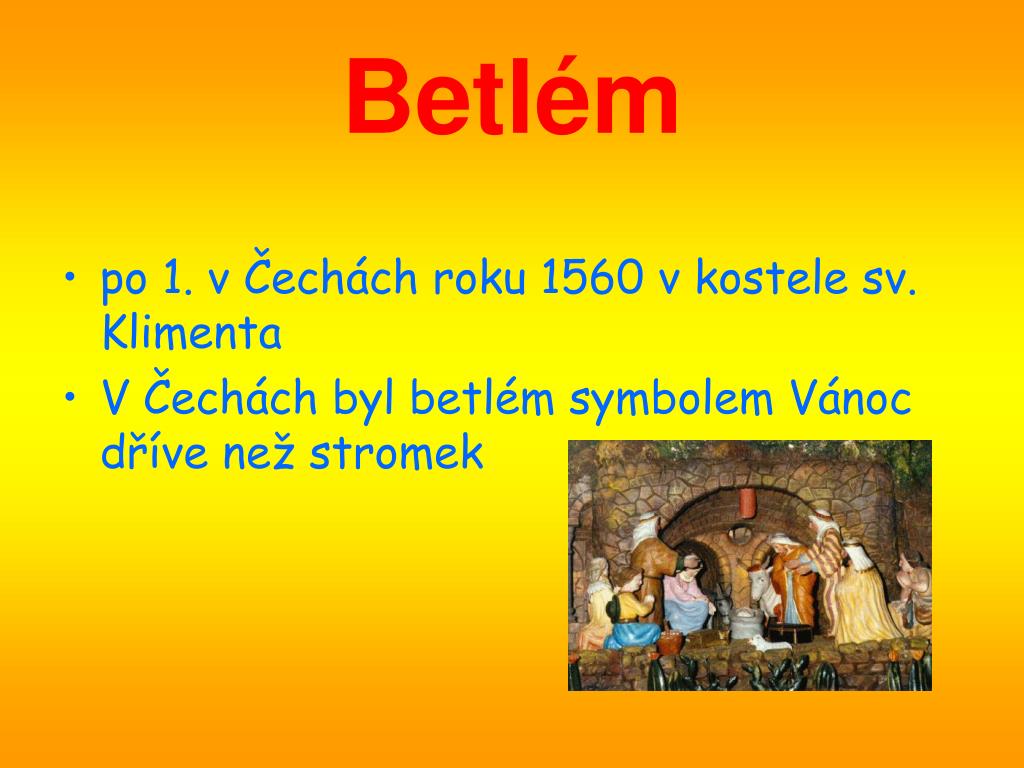 Betlém

• po 1. v Čechách roku 1560 v kostele sv. Klimenta
• V Čechách byl betlém symbolem Vánoc dříve než stromek